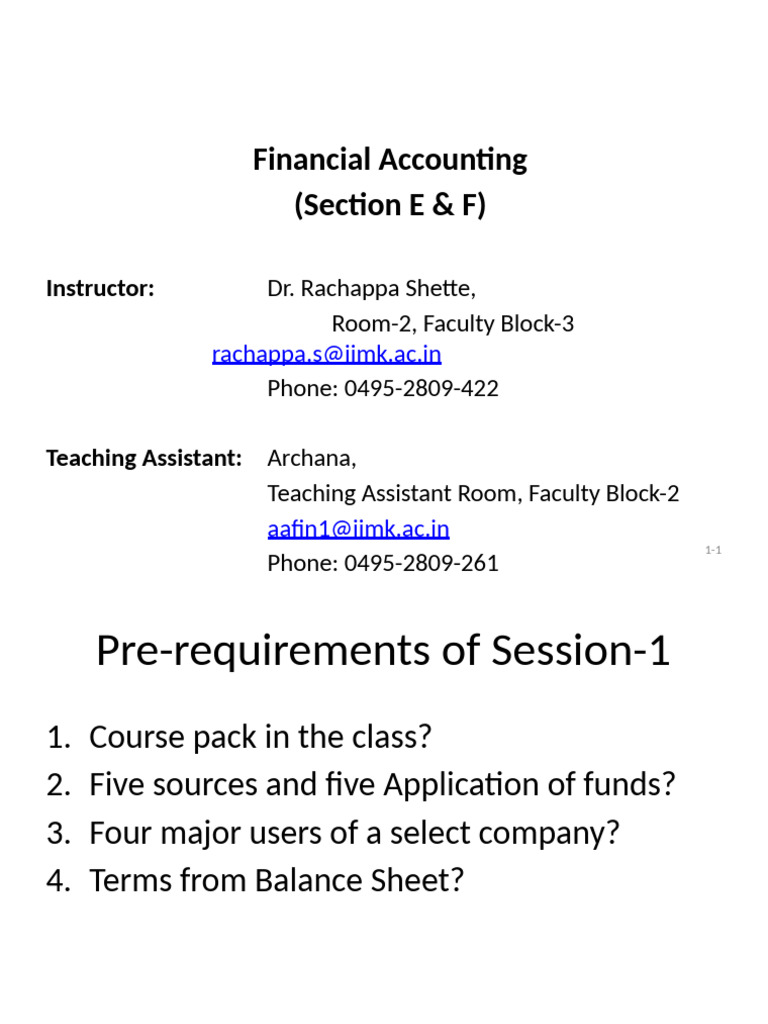 Financial Accounting
(Section E & F)

Instructor: Dr. Rachappa Shette,
Room-2, Faculty Block-3
rachappa.s@iimk.ac.in
Phone: 0495-2809-422

Teaching Assistant: Archana,
Teaching Assistant Room, Faculty Block-2
aafin1@iimk.ac.in
Phone: 0495-2809-261

1-1

Pre-requirements of Session-1

1. Course pack in the class?
2. Five sources and five Application of funds?
3. Four major users of a select company?
4. Terms from Balance Sheet?